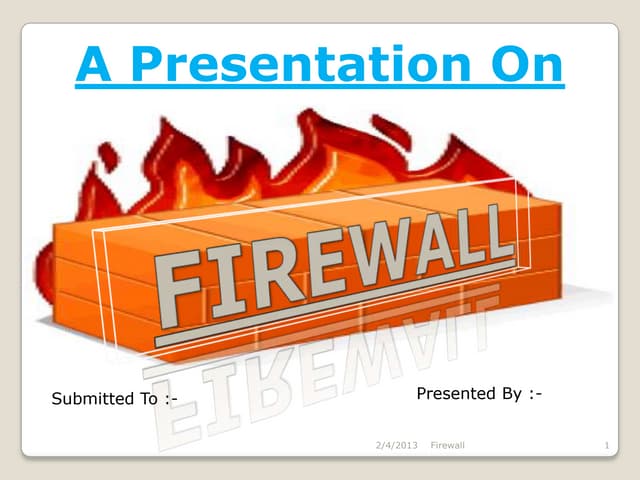 A Presentation On

FIREWALL

Submitted To :-

Presented By :-

2/4/2013 Firewall 1